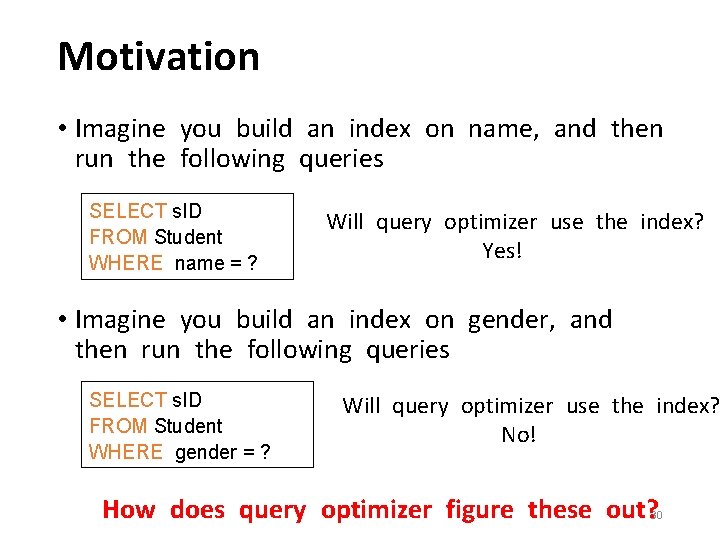 Motivation

• Imagine you build an index on name, and then run the following queries

SELECT sID
FROM Student
WHERE name = ?

Will query optimizer use the index?
Yes!

• Imagine you build an index on gender, and then run the following queries

SELECT sID
FROM Student
WHERE gender = ?

Will query optimizer use the index?
No!

How does query optimizer figure these out?

30